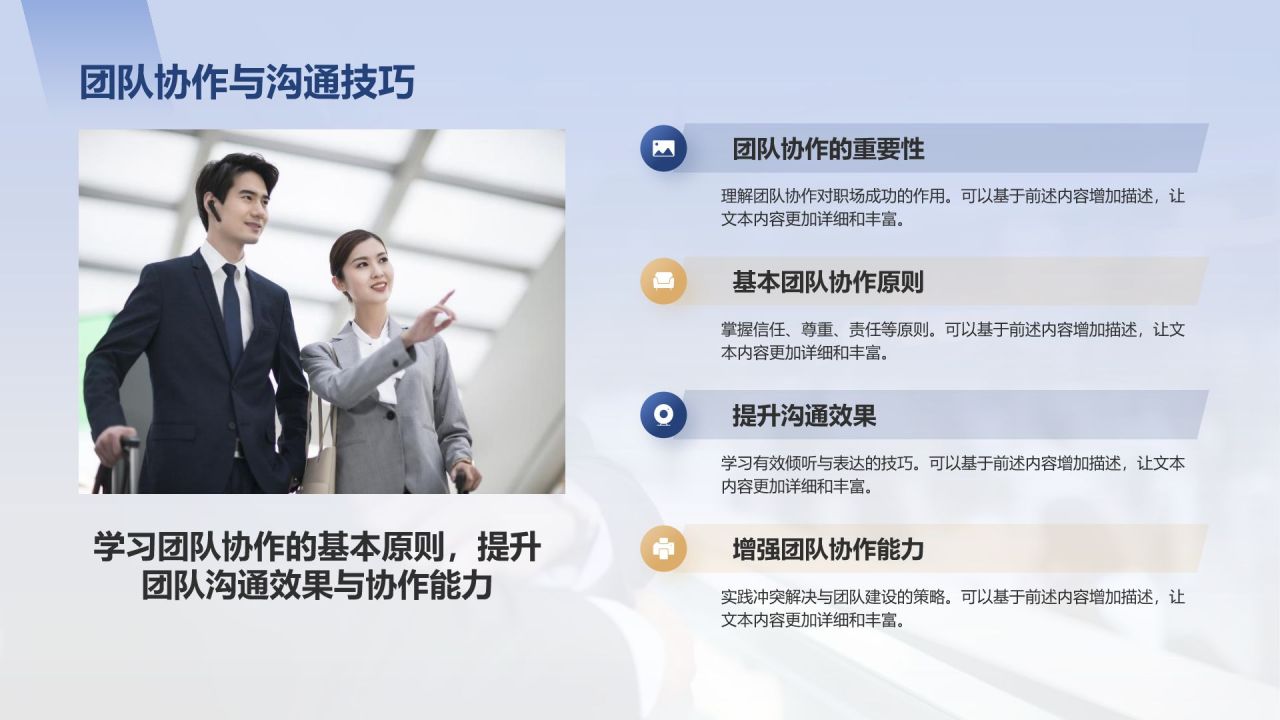 团队协作与沟通技巧

学习团队协作的基本原则，提升团队沟通效果与协作能力

团队协作的重要性

理解团队协作对职场成功的作用。可以基于前述内容增加描述，让文本内容更加详细和丰富。

基本团队协作原则

掌握信任、尊重、责任等原则。可以基于前述内容增加描述，让文本内容更加详细和丰富。

提升沟通效果

学习有效倾听与表达的技巧。可以基于前述内容增加描述，让文本内容更加详细和丰富。

增强团队协作能力

实践冲突解决与团队建设的策略。可以基于前述内容增加描述，让文本内容更加详细和丰富。